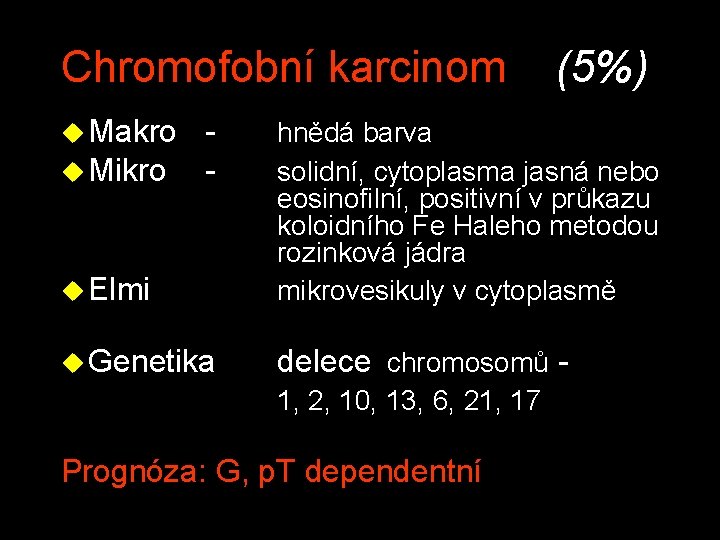 Chromofobní karcinom (5%)

Makro - hnědá barva

Mikro - solidní, cytoplasma jasná nebo eosinofilní, positivní v průkazu koloidního Fe Haleho metodou rozinková jádra

Elmi mikrovesikuly v cytoplasmě

Genetika delece chromosomů - 1, 2, 10, 13, 6, 21, 17

Prognóza: G, pT dependentní